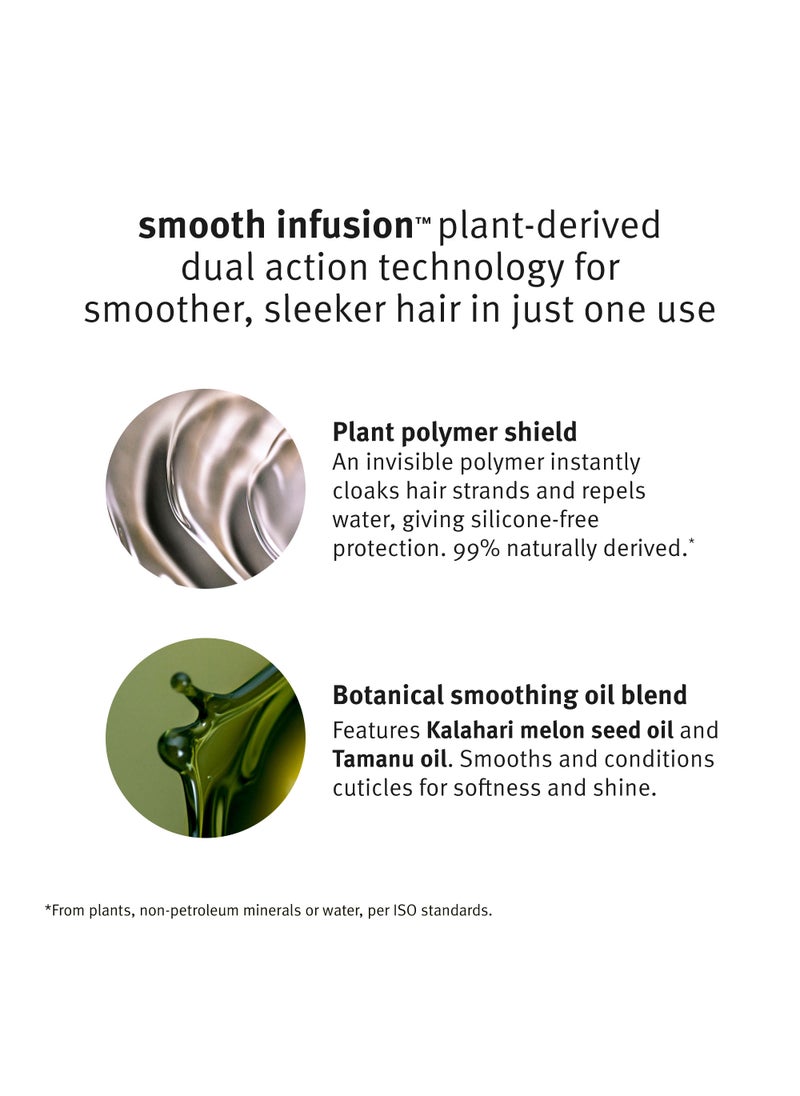 smooth infusion™ plant-derived dual action technology for smoother, sleeker hair in just one use

Plant polymer shield
An invisible polymer instantly cloaks hair strands and repels water, giving silicone-free protection. 99% naturally derived.*

Botanical smoothing oil blend
Features Kalahari melon seed oil and Tamanu oil. Smooths and conditions cuticles for softness and shine.

*From plants, non-petroleum minerals or water, per ISO standards.